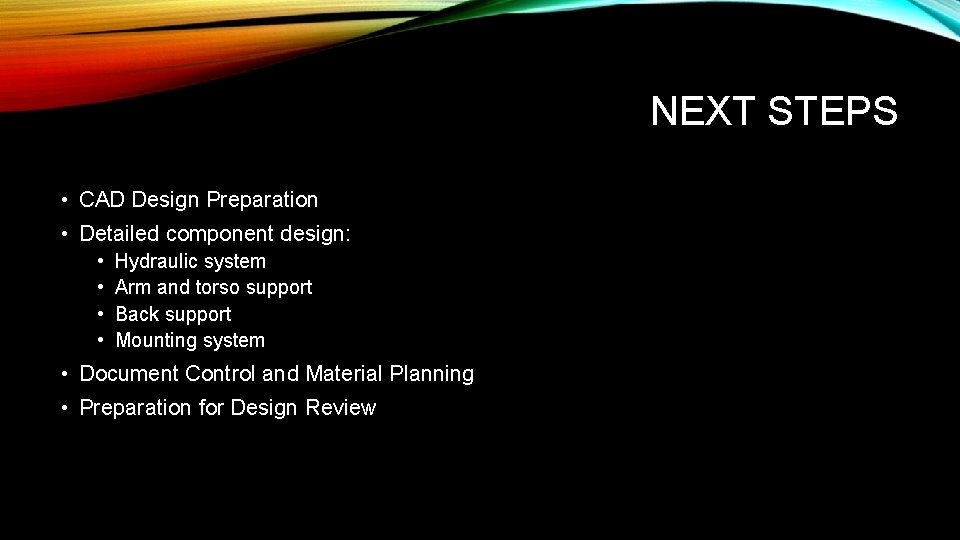 NEXT STEPS

• CAD Design Preparation
• Detailed component design:
  • Hydraulic system
  • Arm and torso support
  • Back support
  • Mounting system
• Document Control and Material Planning
• Preparation for Design Review